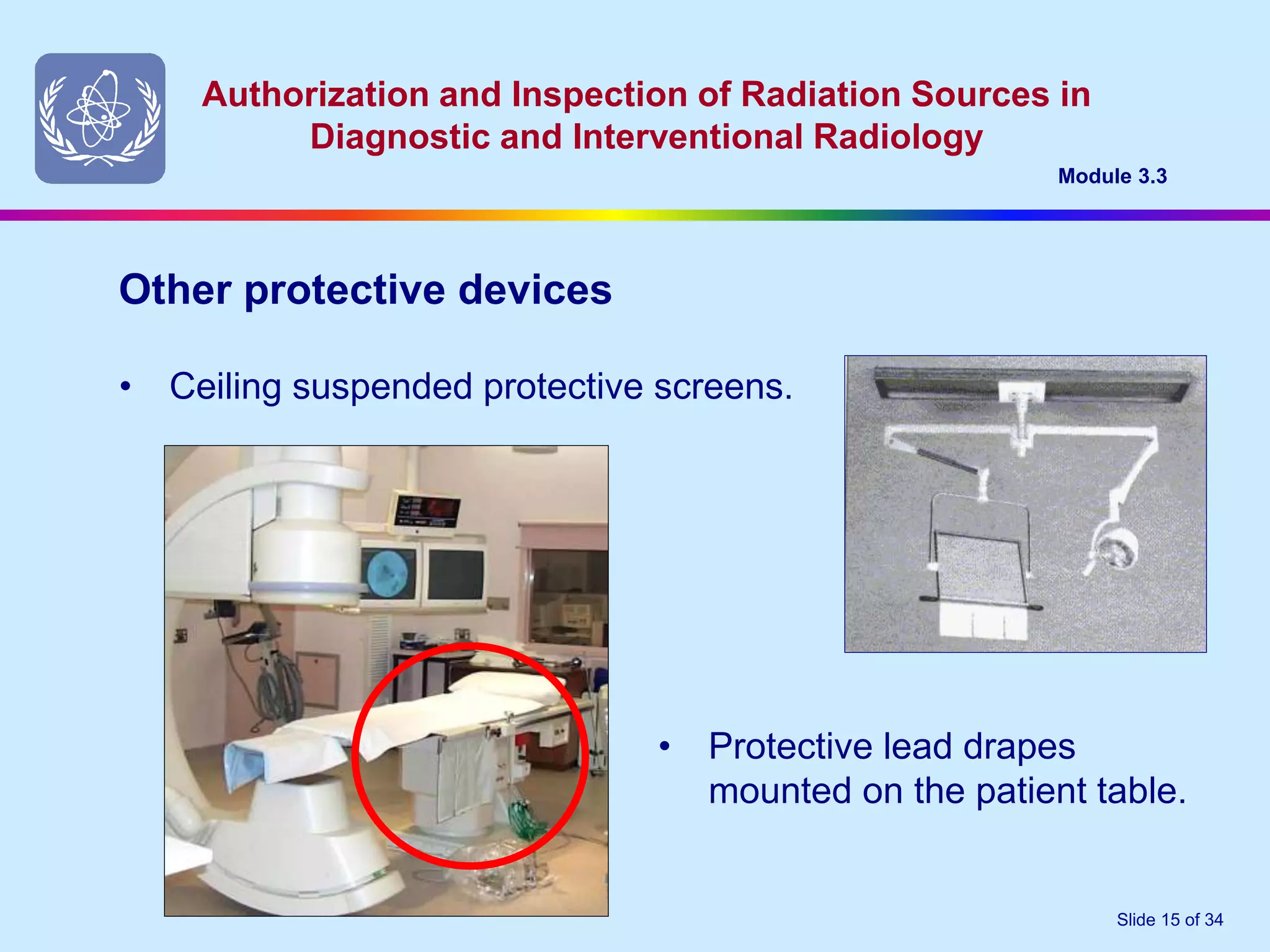 Authorization and Inspection of Radiation Sources in Diagnostic and Interventional Radiology

Module 3.3

Other protective devices

• Ceiling suspended protective screens.

• Protective lead drapes mounted on the patient table.

Slide 15 of 34